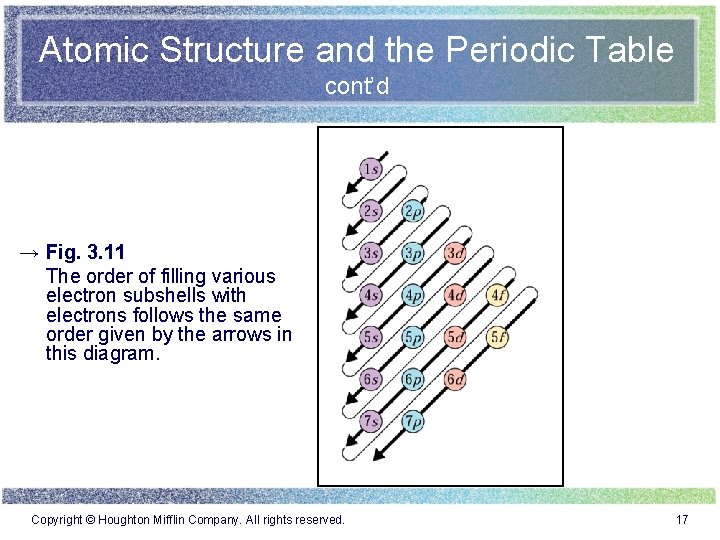 Atomic Structure and the Periodic Table
cont'd

→ Fig. 3.11
The order of filling various electron subshells with electrons follows the same order given by the arrows in this diagram.

1s
2s 2p
3s 3p 3d
4s 4p 4d 4f
5s 5p 5d 5f
6s 6p 6d
7s 7p

Copyright © Houghton Mifflin Company. All rights reserved.

17